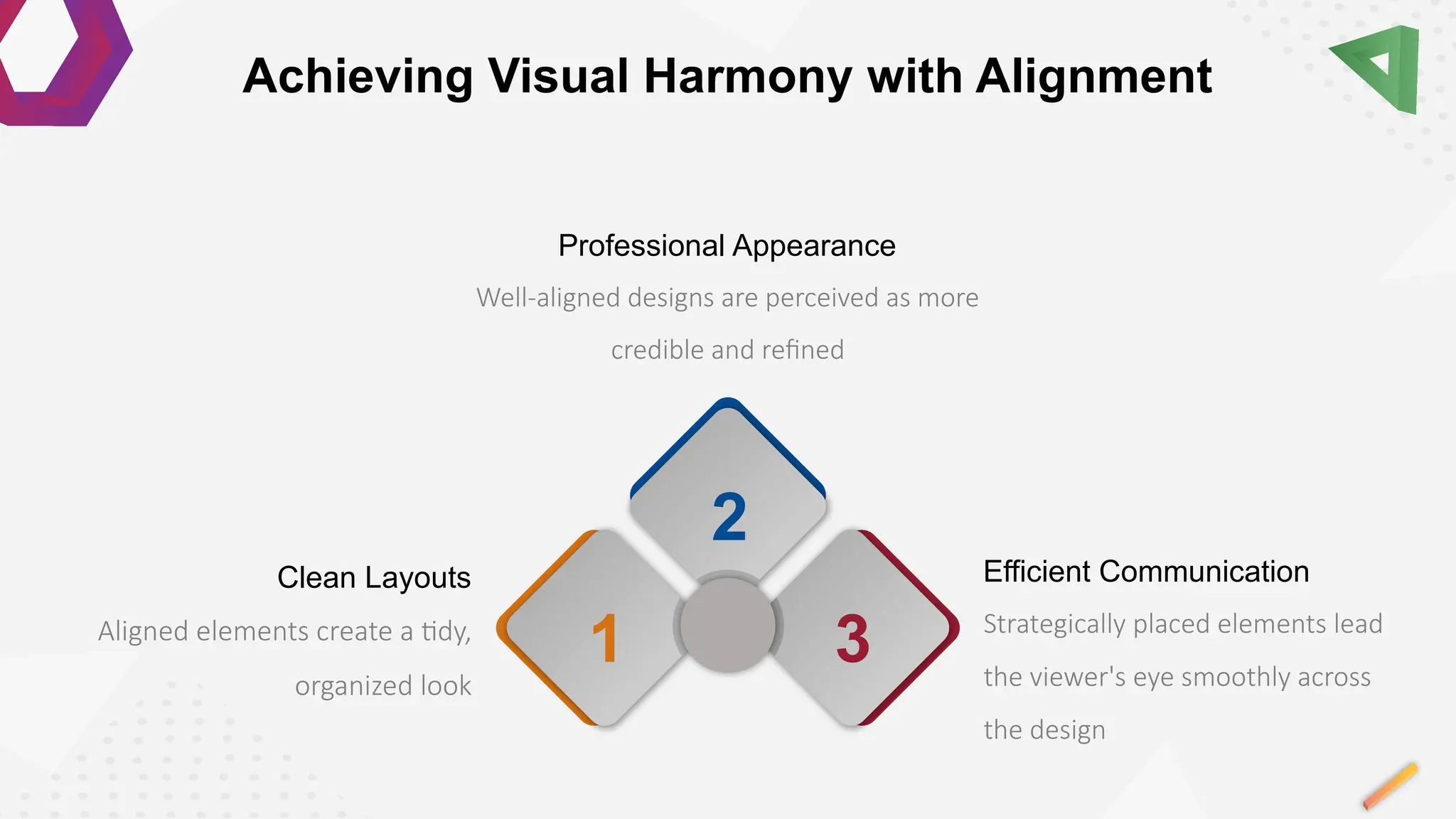 Achieving Visual Harmony with Alignment

Professional Appearance

Well-aligned designs are perceived as more credible and refined

2

Clean Layouts

Aligned elements create a tidy, organized look

1

3

Efficient Communication

Strategically placed elements lead the viewer's eye smoothly across the design